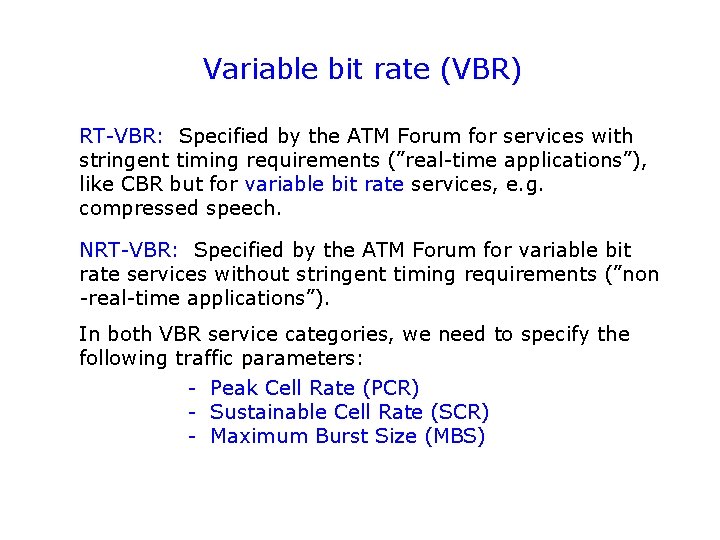 Variable bit rate (VBR)

RT-VBR: Specified by the ATM Forum for services with stringent timing requirements (”real-time applications”), like CBR but for variable bit rate services, e.g. compressed speech.

NRT-VBR: Specified by the ATM Forum for variable bit rate services without stringent timing requirements (”non -real-time applications”).

In both VBR service categories, we need to specify the following traffic parameters:

- Peak Cell Rate (PCR)
- Sustainable Cell Rate (SCR)
- Maximum Burst Size (MBS)